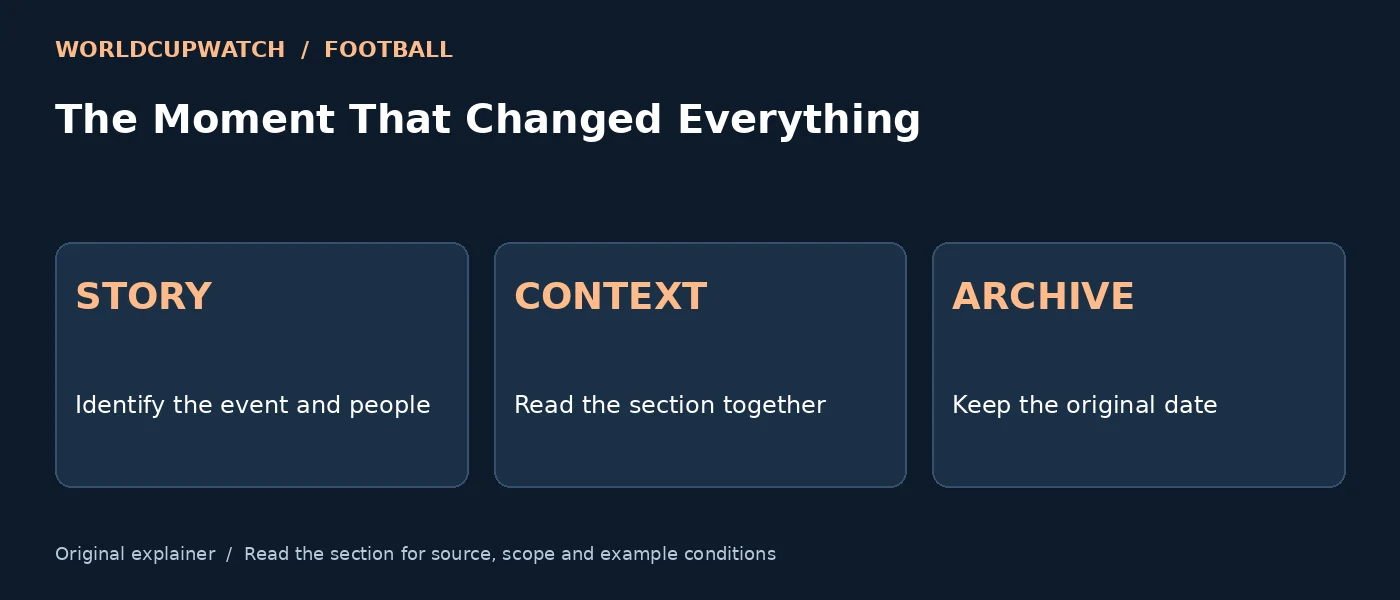 WORLDCUPWATCH / FOOTBALL

The Moment That Changed Everything

STORY

Identify the event and people

CONTEXT

Read the section together

ARCHIVE

Keep the original date

Original explainer / Read the section for source, scope and example conditions